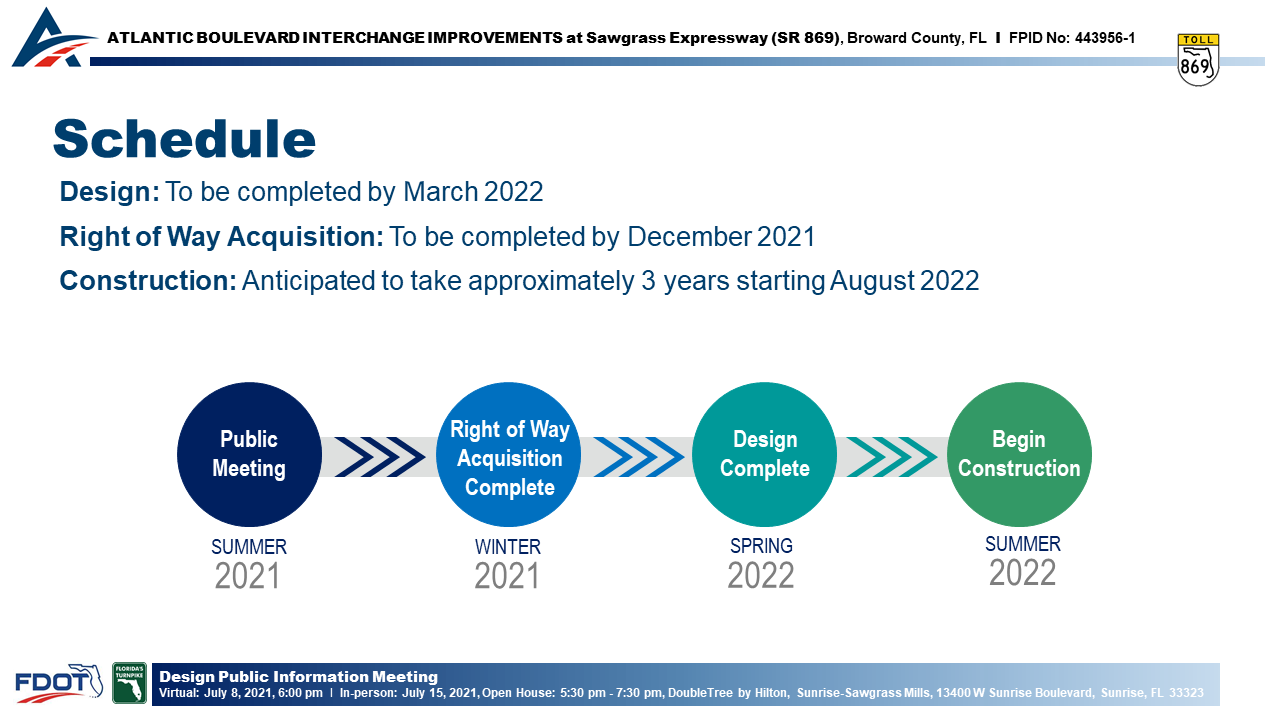 ATLANTIC BOULEVARD INTERCHANGE IMPROVEMENTS at Sawgrass Expressway (SR 869), Broward County, FL I FPID No: 443956-1

TOLL 869

Schedule

Design: To be completed by March 2022

Right of Way Acquisition: To be completed by December 2021

Construction: Anticipated to take approximately 3 years starting August 2022

Public Meeting

SUMMER 2021

Right of Way Acquisition Complete

WINTER 2021

Design Complete

SPRING 2022

Begin Construction

SUMMER 2022

FDOT

FLORIDA'S TURNPIKE

Design Public Information Meeting

Virtual: July 8, 2021, 6:00 pm I In-person: July 15, 2021, Open House: 5:30 pm - 7:30 pm, DoubleTree by Hilton, Sunrise-Sawgrass Mills, 13400 W Sunrise Boulevard, Sunrise, FL 33323